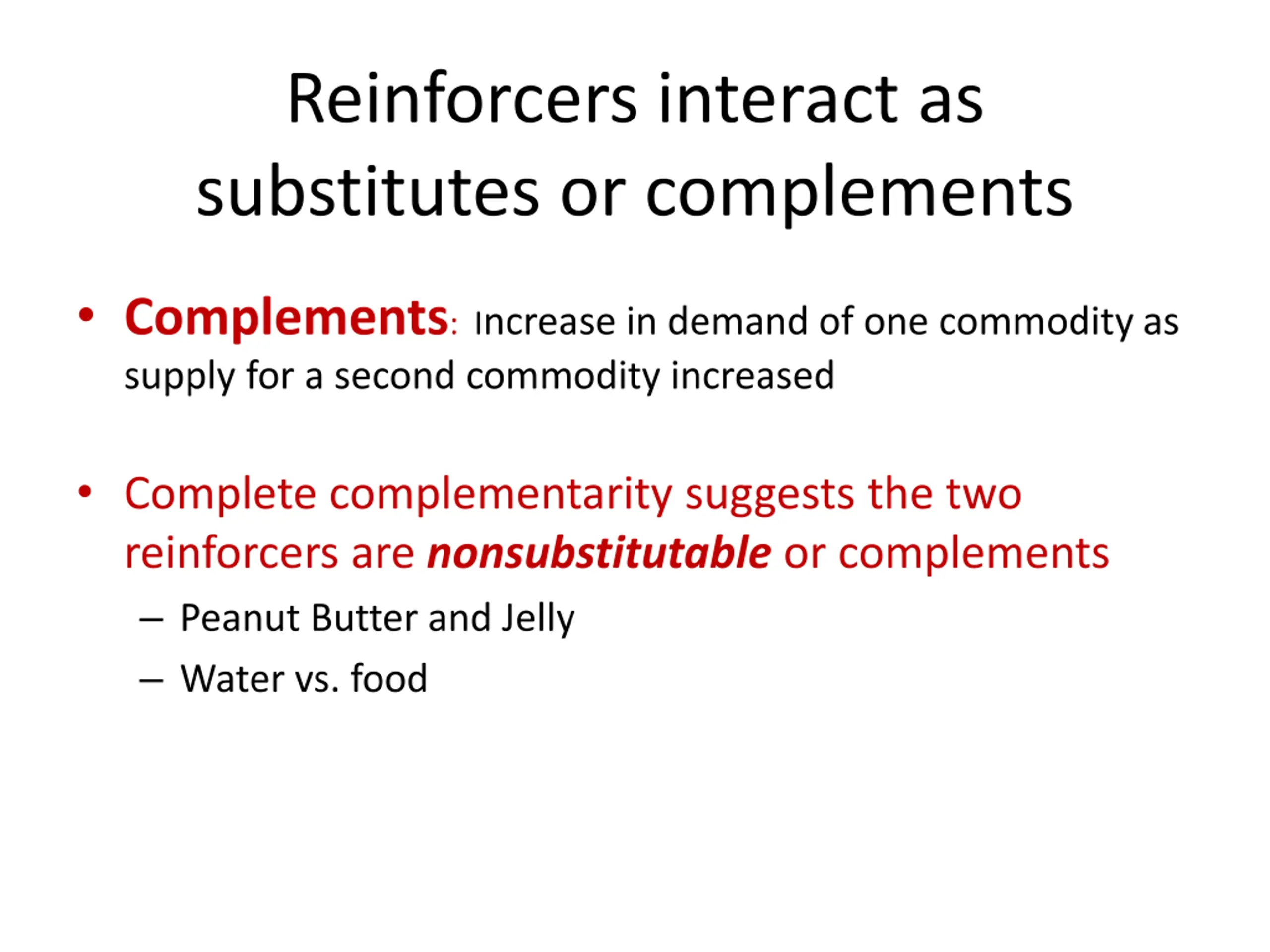 Reinforcers interact as substitutes or complements

• Complements: Increase in demand of one commodity as supply for a second commodity increased

• Complete complementarity suggests the two reinforcers are nonsubstitutable or complements
– Peanut Butter and Jelly
– Water vs. food